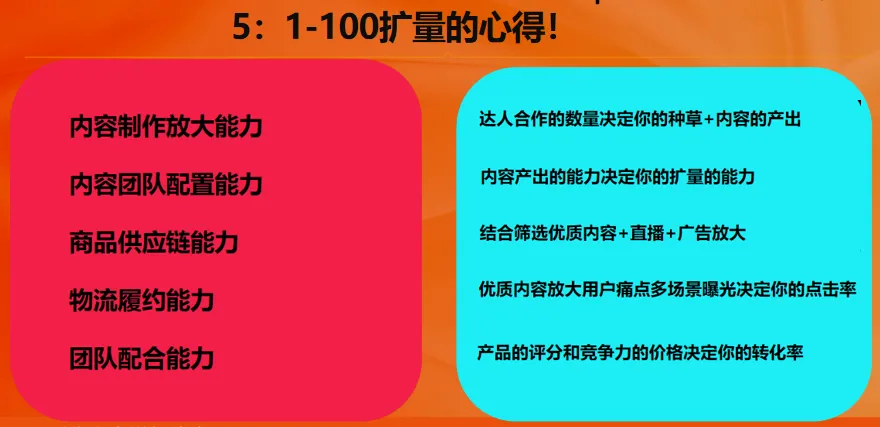 5：1-100扩量的心得！

内容制作放大能力

内容团队配置能力

商品供应链能力

物流履约能力

团队配合能力

达人合作的数量决定你的种草+内容的产出

内容产出的能力决定你的扩量的能力

结合筛选优质内容+直播+广告放大

优质内容放大用户痛点多场景曝光决定你的点击率

产品的评分和竞争力的价格决定你的转化率